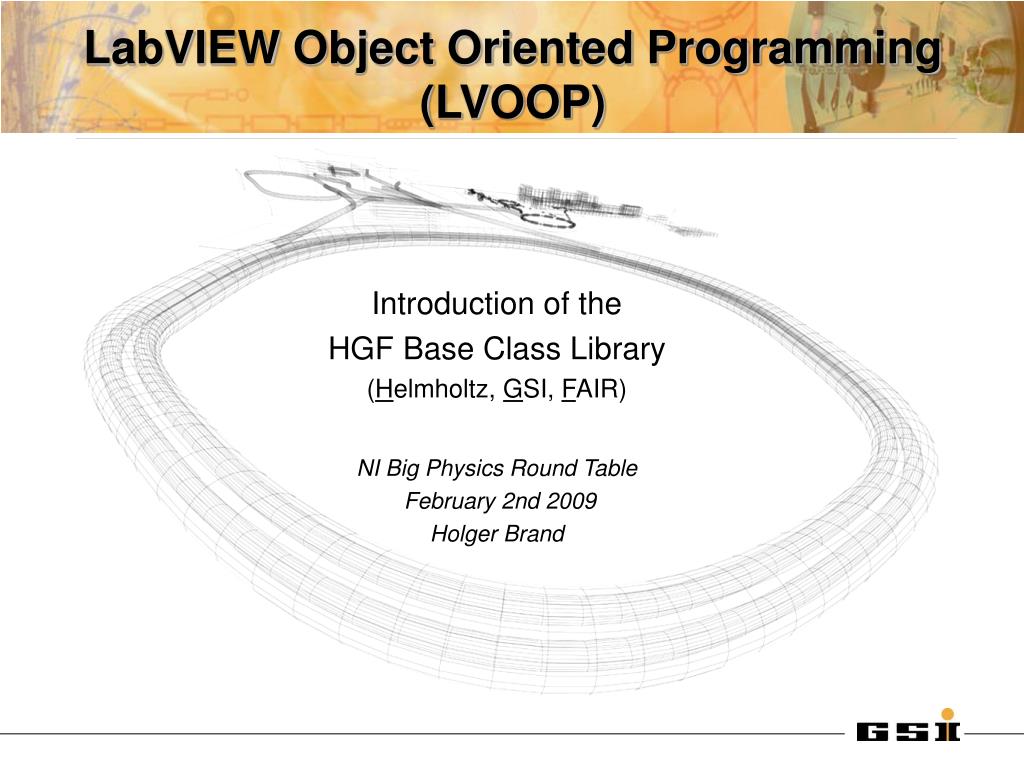 LabVIEW Object Oriented Programming (LVOOP)

Introduction of the
HGF Base Class Library
(Helmholtz, GSI, FAIR)

NI Big Physics Round Table
February 2nd 2009
Holger Brand

GSI